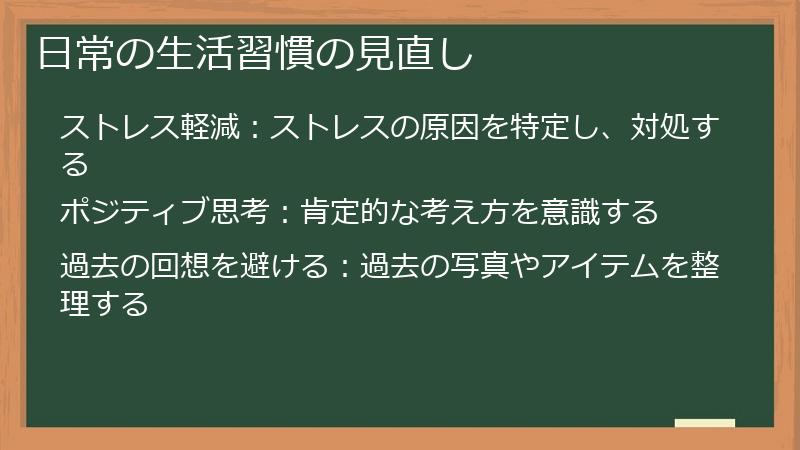 日常の生活習慣の見直し

ストレス軽減：ストレスの原因を特定し、対処する

ポジティブ思考：肯定的な考え方を意識する

過去の回想を避ける：過去の写真やアイテムを整理する